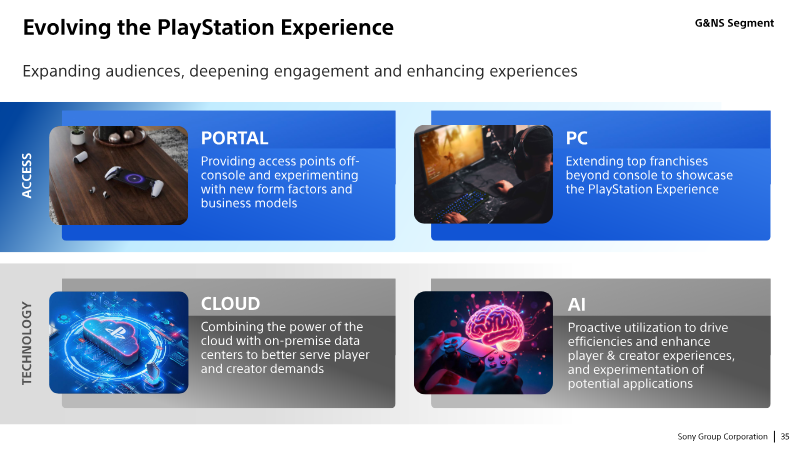 Evolving the PlayStation Experience

G&NS Segment

Expanding audiences, deepening engagement and enhancing experiences

ACCESS

PORTAL

Providing access points off-console and experimenting with new form factors and business models

PC

Extending top franchises beyond console to showcase the PlayStation Experience

TECHNOLOGY

CLOUD

Combining the power of the cloud with on-premise data centers to better serve player and creator demands

AI

Proactive utilization to drive efficiencies and enhance player & creator experiences, and experimentation of potential applications

Sony Group Corporation | 35